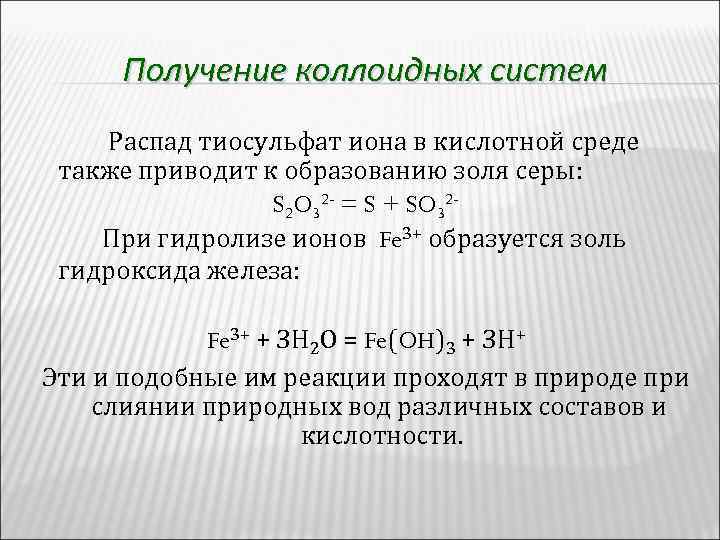 Получение коллоидных систем

Распад тиосульфат иона в кислотной среде также приводит к образованию золя серы:

$S_2O_3^{2-} = S + SO_3^{2-}$

При гидролизе ионов $Fe^{3+}$ образуется золь гидроксида железа:

$Fe^{3+} + 3H_2O = Fe(OH)_3 + 3H^+$

Эти и подобные им реакции проходят в природе при слиянии природных вод различных составов и кислотности.